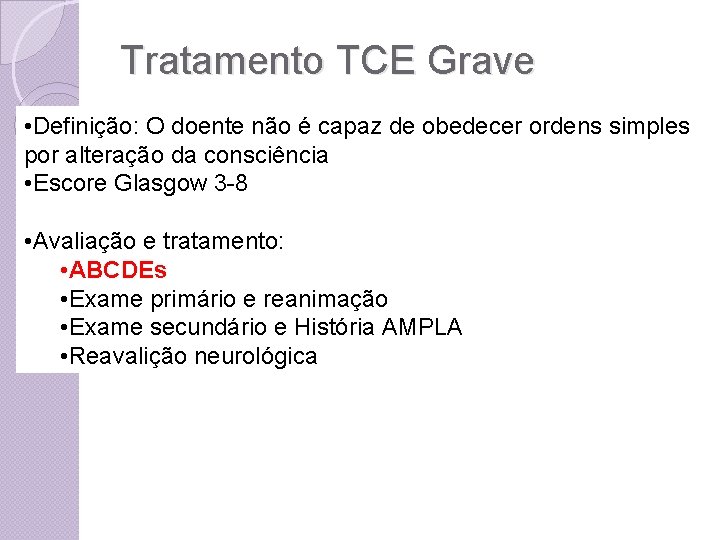 Tratamento TCE Grave

•Definição: O doente não é capaz de obedecer ordens simples por alteração da consciência
•Escore Glasgow 3-8

•Avaliação e tratamento:
•ABCDEs
•Exame primário e reanimação
•Exame secundário e História AMPLA
•Reavalição neurológica